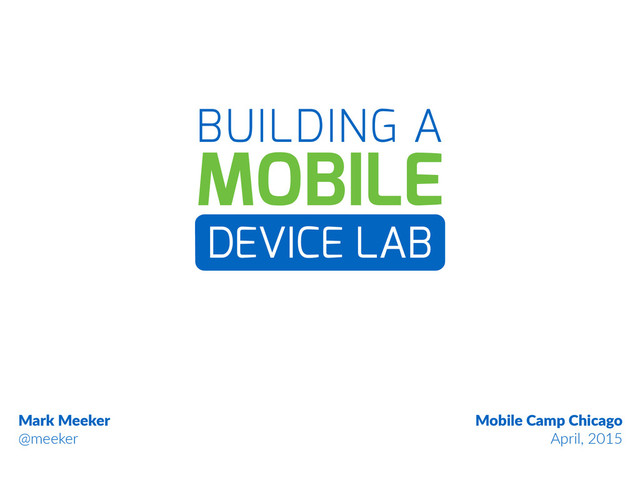 BUILDING A
MOBILE
DEVICE LAB

Mark Meeker
@meeker

Mobile Camp Chicago
April, 2015